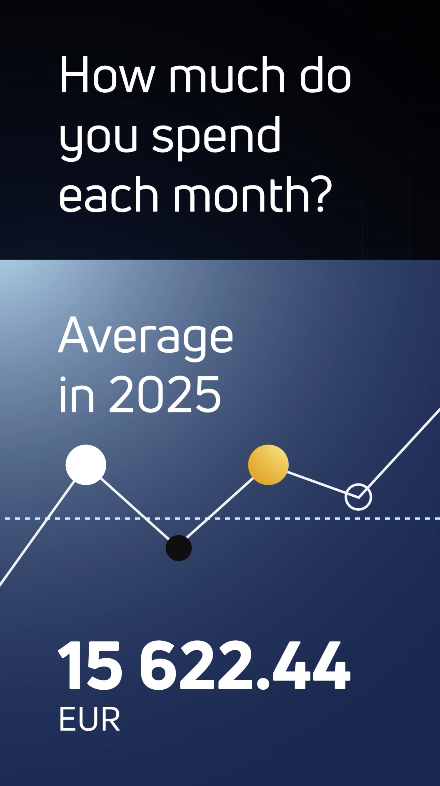 How much do you spend each month?

Average in 2025

15 622.44
EUR